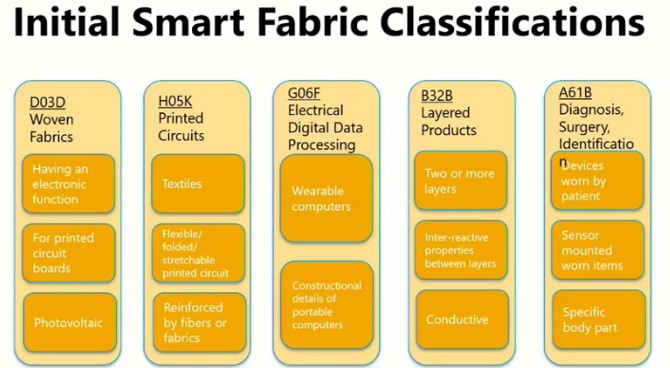 Initial Smart Fabric Classifications

D03D
Woven Fabrics

Having an electronic function

For printed circuit boards

Photovoltaic

H05K
Printed Circuits

Textiles

Flexible/ folded/ stretchable printed circuit

Reinforced by fibers or fabrics

G06F
Electrical Digital Data Processing

Wearable computers

Constructional details of portable computers

B32B
Layered Products

Two or more layers

Inter-reactive properties between layers

Conductive

A61B
Diagnosis, Surgery, Identification

Devices worn by patient

Sensor mounted worn items

Specific body part